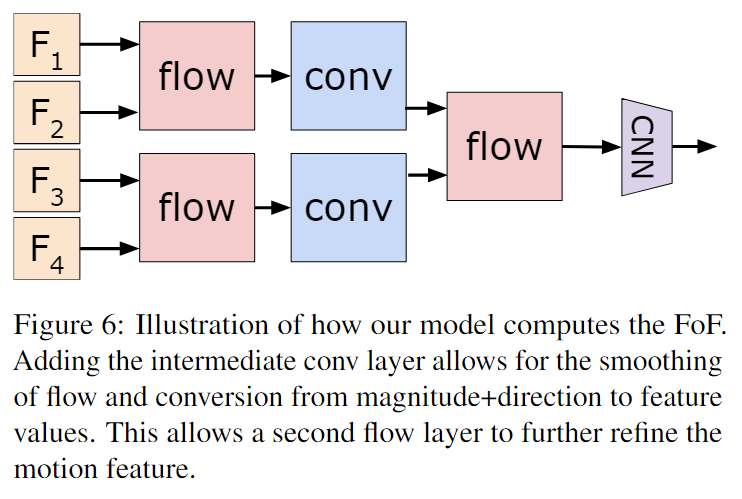 $F_1$ $F_2$ $F_3$ $F_4$

flow

conv

flow

conv

flow

CNN

Figure 6: Illustration of how our model computes the FoF. Adding the intermediate conv layer allows for the smoothing of flow and conversion from magnitude+direction to feature values. This allows a second flow layer to further refine the motion feature.